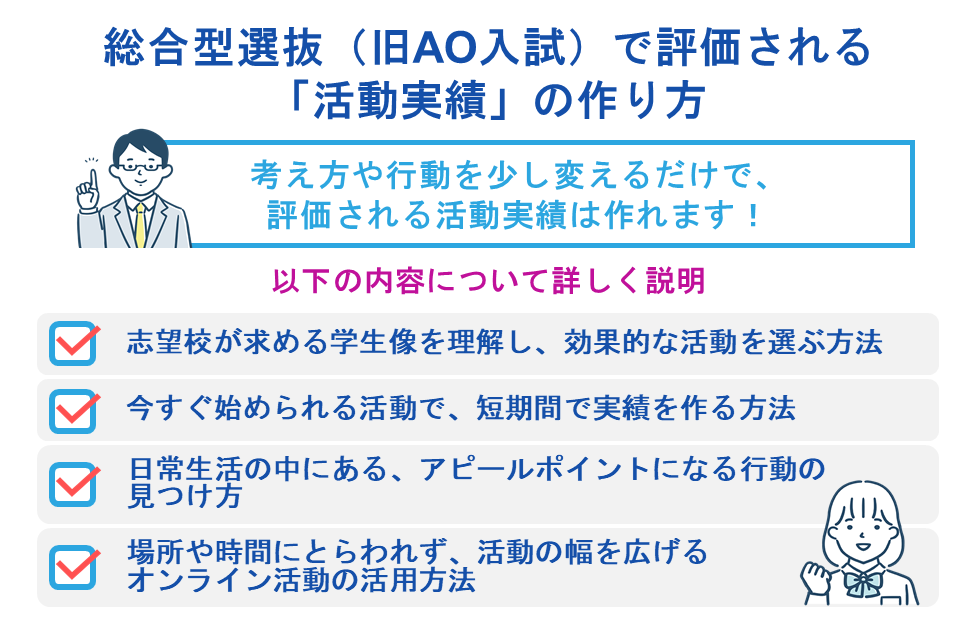 総合型選抜（旧AO入試）で評価される「活動実績」の作り方

考え方や行動を少し変えるだけで、評価される活動実績は作れます！

以下の内容について詳しく説明

志望校が求める学生像を理解し、効果的な活動を選ぶ方法

今すぐ始められる活動で、短期間で実績を作る方法

日常生活の中にある、アピールポイントになる行動の見つけ方

場所や時間にとらわれず、活動の幅を広げるオンライン活動の活用方法